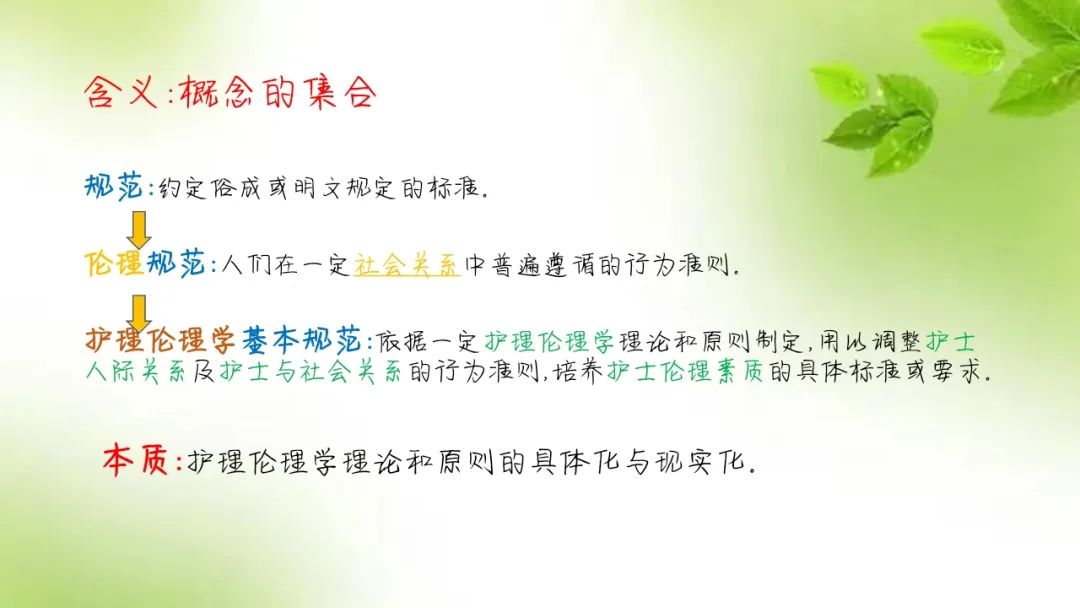 含义:概念的集合

规范:约定俗成或明文规定的标准.

伦理规范:人们在一定社会关系中普遍遵循的行为准则.

护理伦理学基本规范:依据一定护理伦理学理论和原则制定,用以调整护士人际关系及护士与社会关系的行为准则,培养护士伦理素质的具体标准或要求.

本质:护理伦理学理论和原则的具体化与现实化.